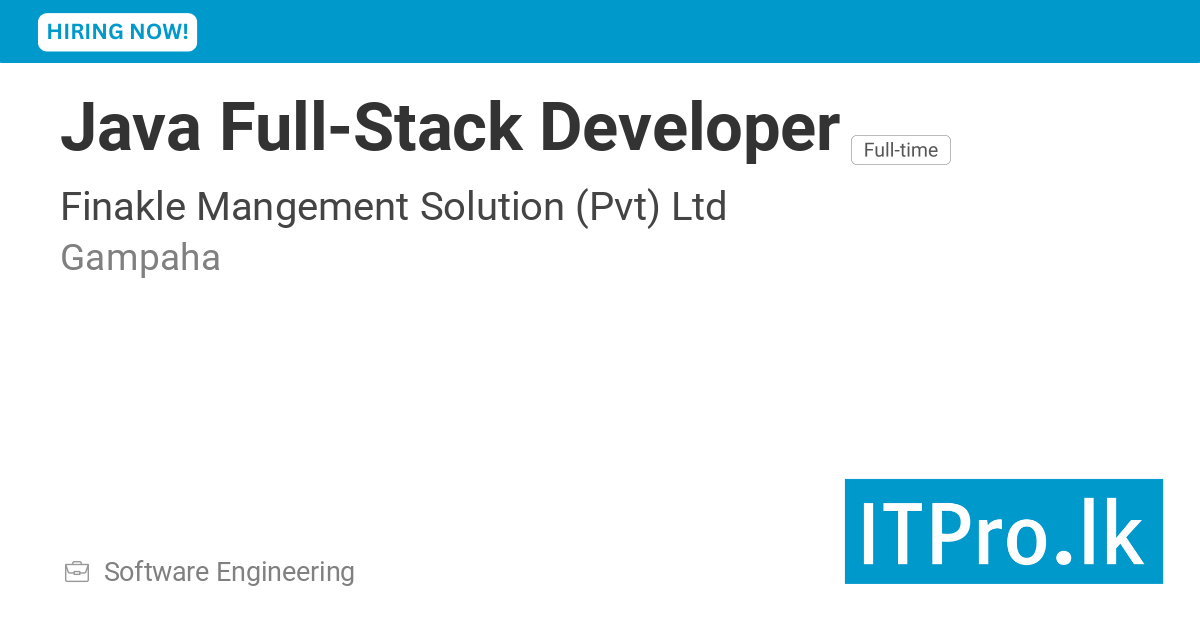 HIRING NOW!

Java Full-Stack Developer Full-time

Finakle Mangement Solution (Pvt) Ltd

Gampaha

Software Engineering

ITPro.lk